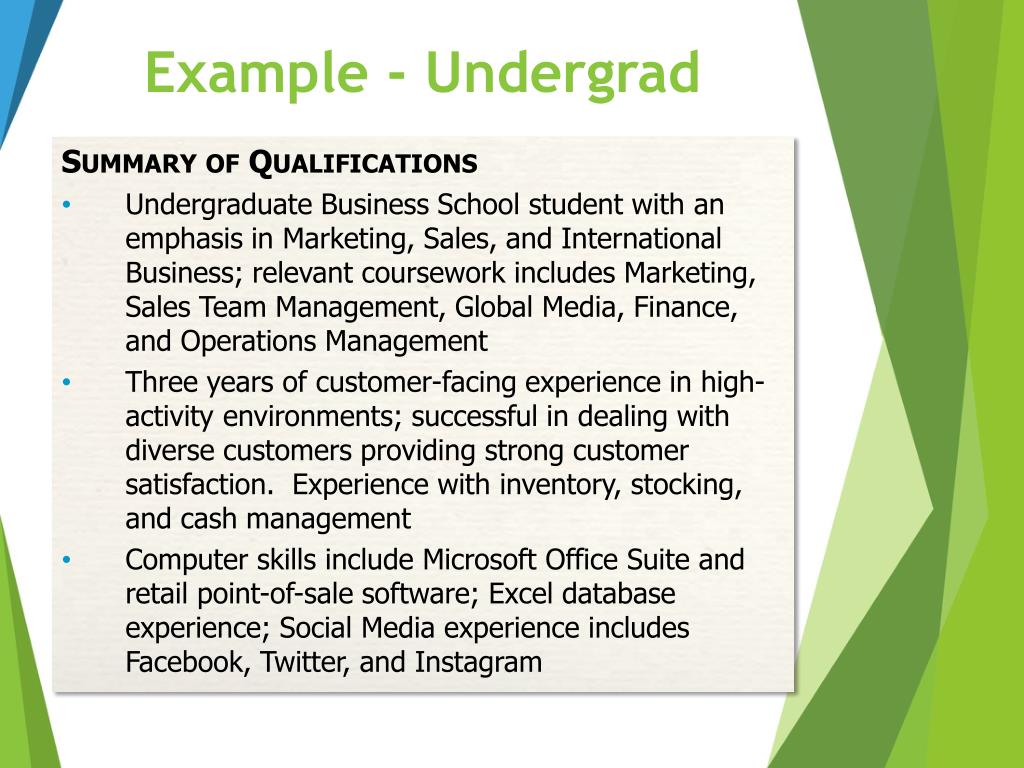 Example - Undergrad

SUMMARY OF QUALIFICATIONS

• Undergraduate Business School student with an emphasis in Marketing, Sales, and International Business; relevant coursework includes Marketing, Sales Team Management, Global Media, Finance, and Operations Management

• Three years of customer-facing experience in high-activity environments; successful in dealing with diverse customers providing strong customer satisfaction. Experience with inventory, stocking, and cash management

• Computer skills include Microsoft Office Suite and retail point-of-sale software; Excel database experience; Social Media experience includes Facebook, Twitter, and Instagram